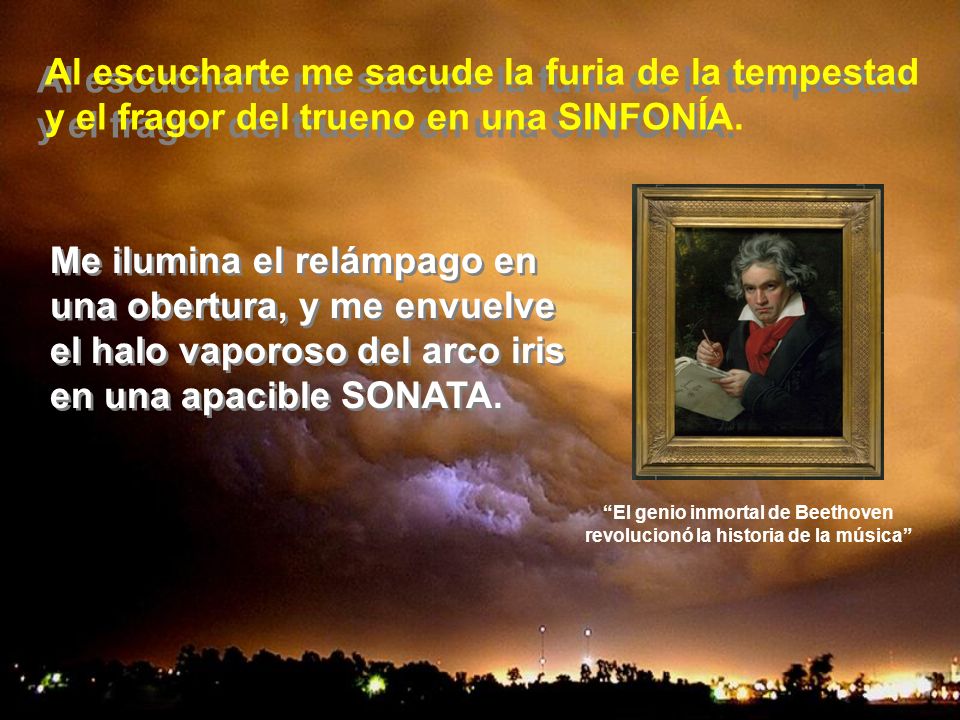 Al escucharte me sacude la furia de la tempestad y el fragor del trueno en una SINFONÍA.

Me ilumina el relámpago en una obertura, y me envuelve el halo vaporoso del arco iris en una apacible SONATA.

“El genio inmortal de Beethoven revolucionó la historia de la música”